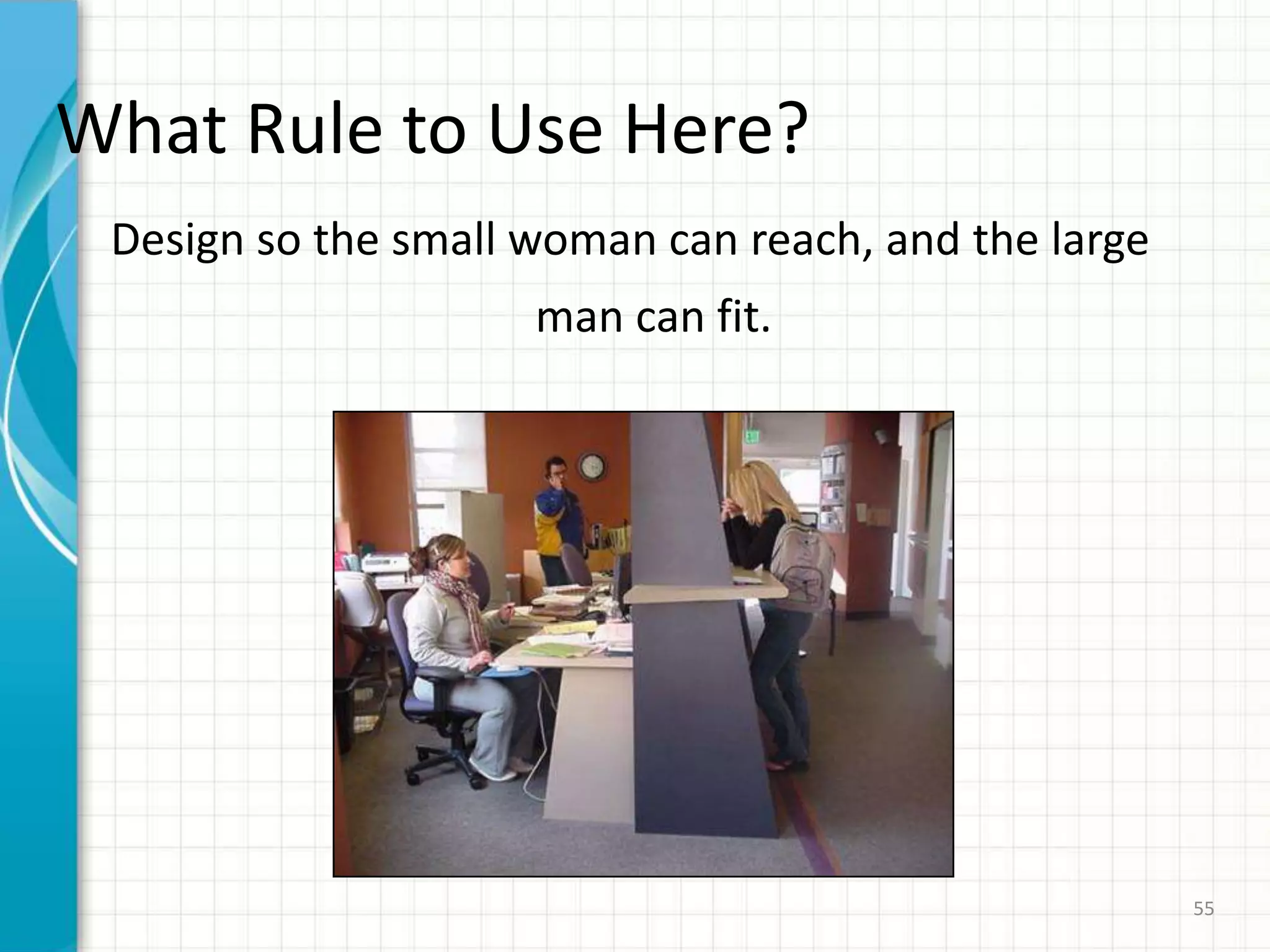 What Rule to Use Here?

Design so the small woman can reach, and the large man can fit.

55